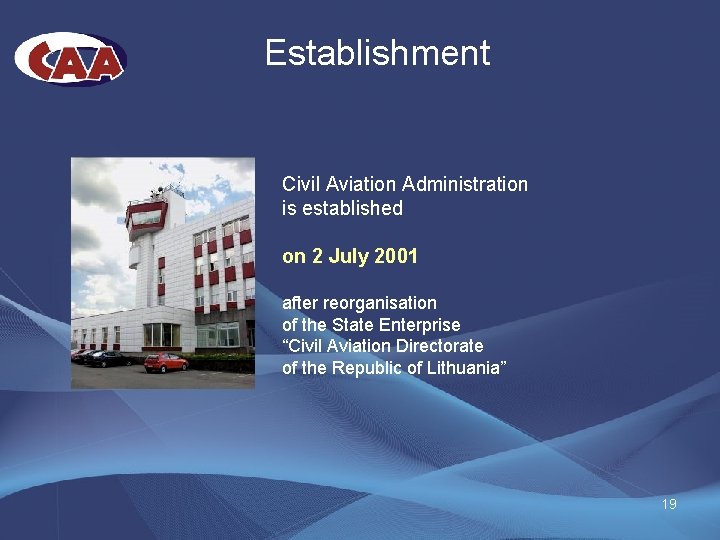 CAA

Establishment

Civil Aviation Administration is established

on 2 July 2001

after reorganisation of the State Enterprise “Civil Aviation Directorate of the Republic of Lithuania”

19